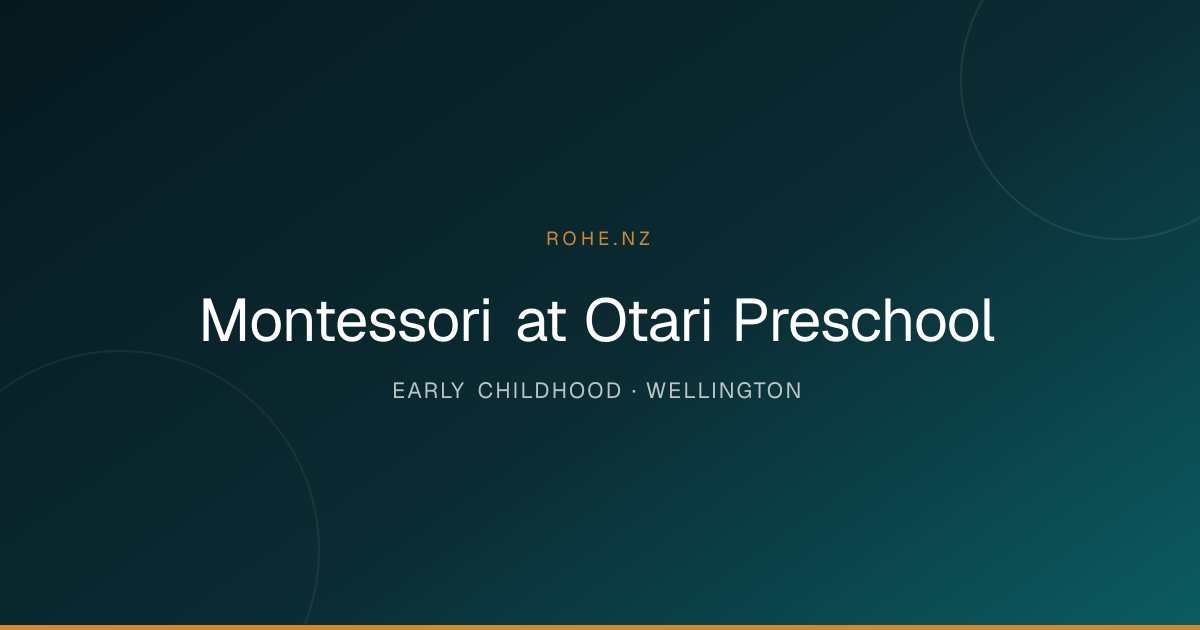 ROHE.NZ

Montessori at Otari Preschool

EARLY CHILDHOOD · WELLINGTON